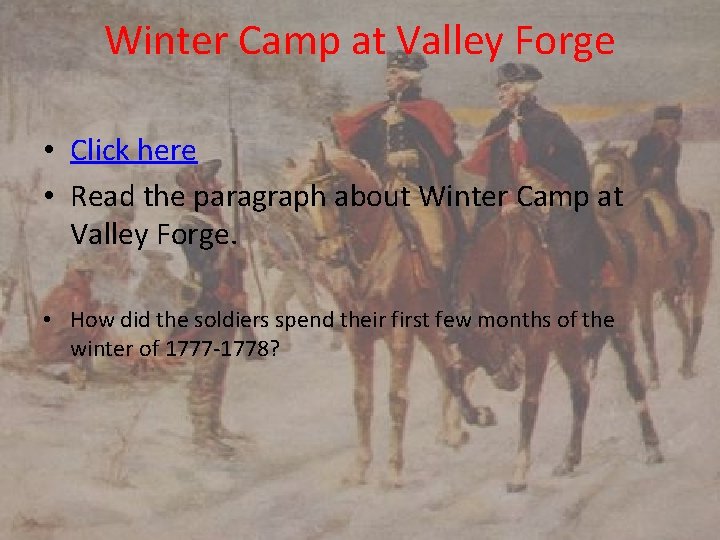 Winter Camp at Valley Forge

• Click here
• Read the paragraph about Winter Camp at Valley Forge.

• How did the soldiers spend their first few months of the winter of 1777-1778?